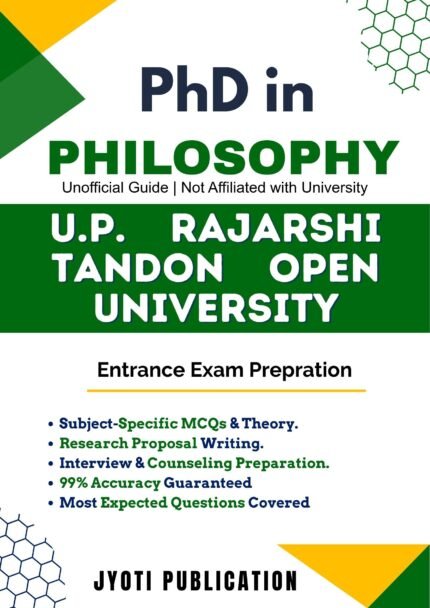 PhD in

PHILOSOPHY

Unofficial Guide | Not Affiliated with University

U.P. RAJARSHI TANDON OPEN UNIVERSITY

Entrance Exam Prepration

• Subject-Specific MCQs & Theory.
• Research Proposal Writing.
• Interview & Counseling Preparation.
• 99% Accuracy Guaranteed
• Most Expected Questions Covered

JYOTI PUBLICATION